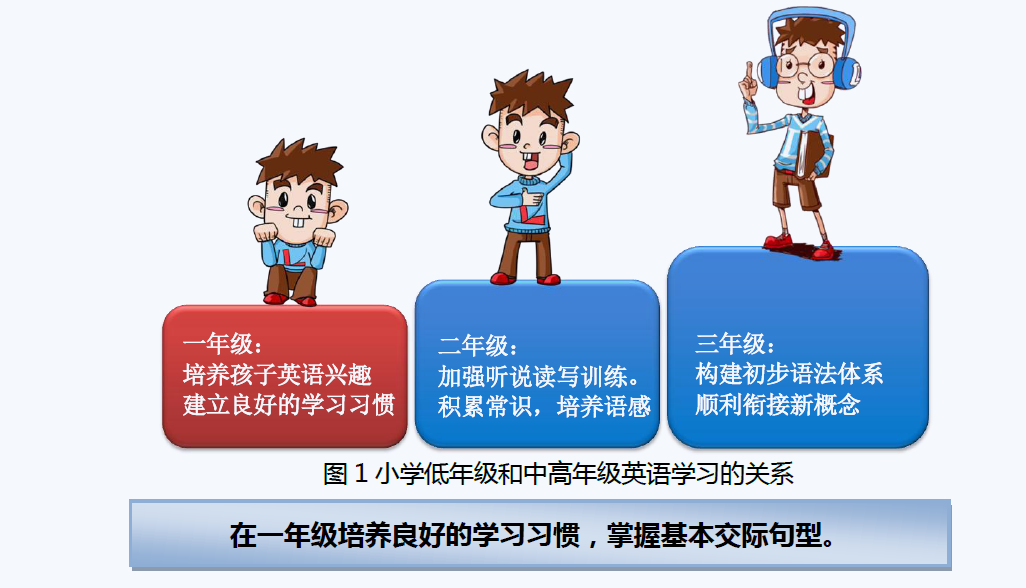 一年级：
培养孩子英语兴趣
建立良好的学习习惯

二年级：
加强听说读写训练。
积累常识，培养语感

三年级：
构建初步语法体系
顺利衔接新概念

图 1 小学低年级和中高年级英语学习的关系

在一年级培养良好的学习习惯，掌握基本交际句型。